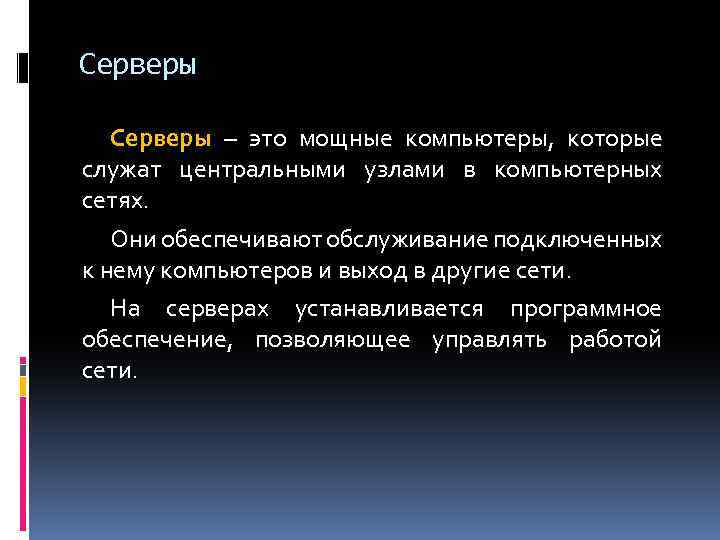 Серверы

Серверы – это мощные компьютеры, которые служат центральными узлами в компьютерных сетях.

Они обеспечивают обслуживание подключенных к нему компьютеров и выход в другие сети.

На серверах устанавливается программное обеспечение, позволяющее управлять работой сети.